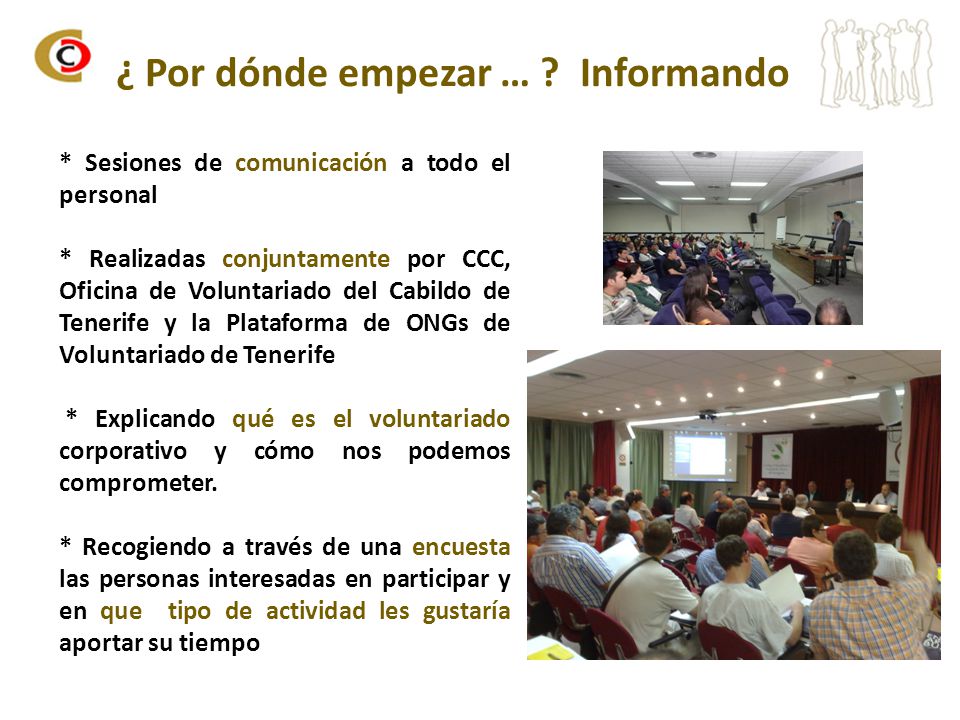 ¿ Por dónde empezar … ? Informando

* Sesiones de comunicación a todo el personal

* Realizadas conjuntamente por CCC, Oficina de Voluntariado del Cabildo de Tenerife y la Plataforma de ONGs de Voluntariado de Tenerife

* Explicando qué es el voluntariado corporativo y cómo nos podemos comprometer.

* Recogiendo a través de una encuesta las personas interesadas en participar y en que tipo de actividad les gustaría aportar su tiempo